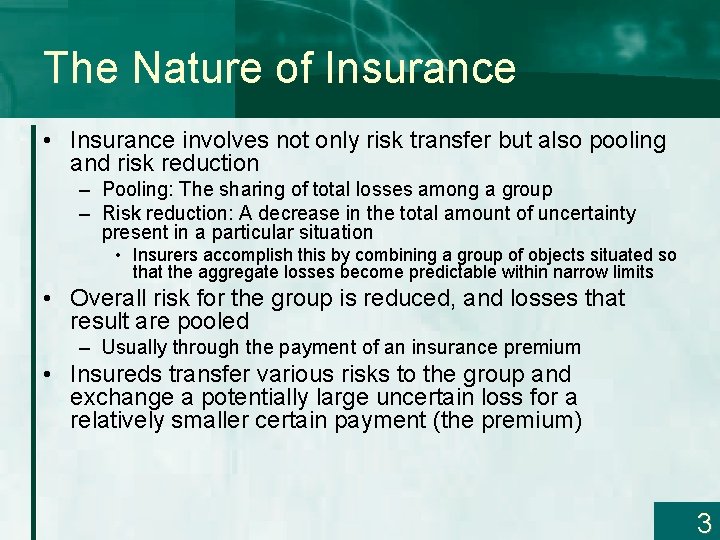 The Nature of Insurance

• Insurance involves not only risk transfer but also pooling and risk reduction
– Pooling: The sharing of total losses among a group
– Risk reduction: A decrease in the total amount of uncertainty present in a particular situation
• Insurers accomplish this by combining a group of objects situated so that the aggregate losses become predictable within narrow limits
• Overall risk for the group is reduced, and losses that result are pooled
– Usually through the payment of an insurance premium
• Insureds transfer various risks to the group and exchange a potentially large uncertain loss for a relatively smaller certain payment (the premium)

3